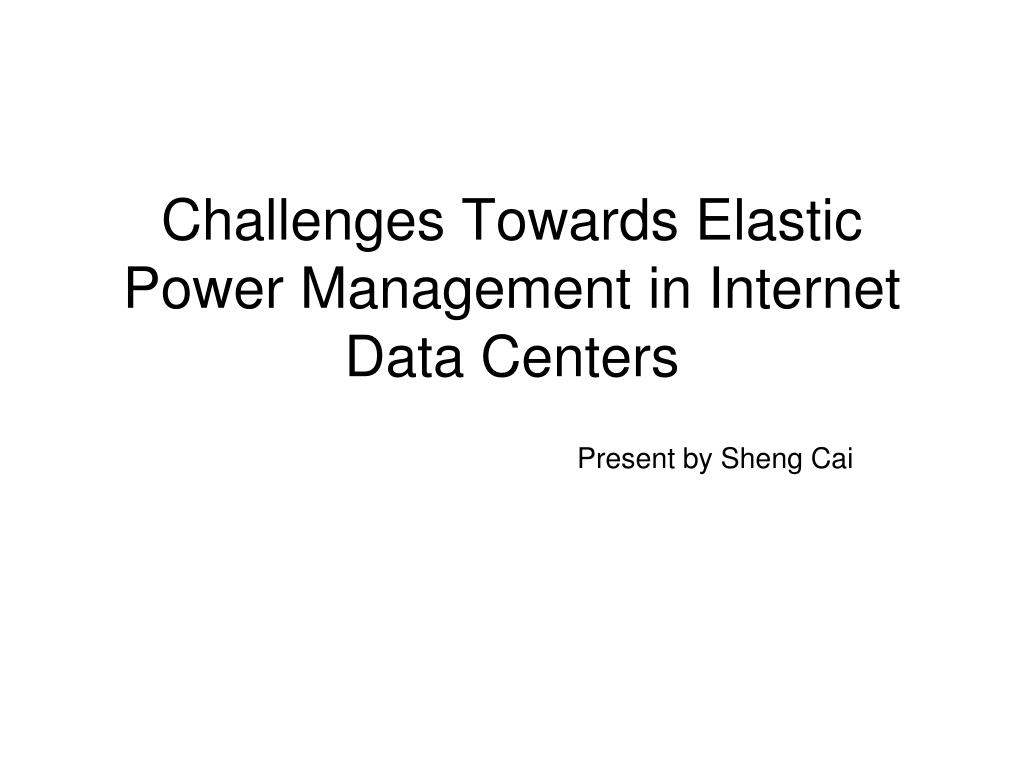 Challenges Towards Elastic Power Management in Internet Data Centers

Present by Sheng Cai